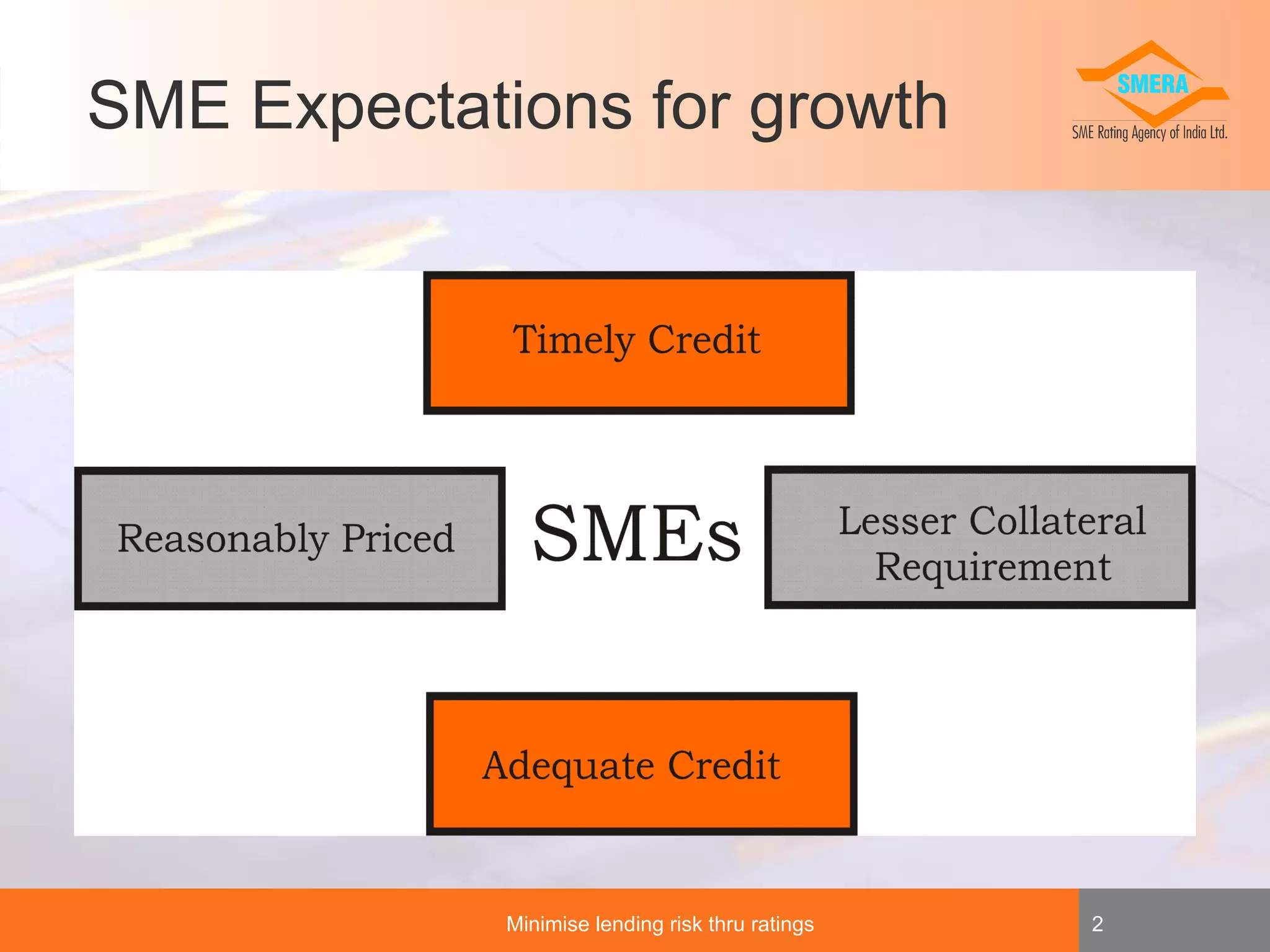 SME Expectations for growth

SMERA
SME Rating Agency of India Ltd.

Timely Credit

Reasonably Priced

SMEs

Lesser Collateral Requirement

Adequate Credit

Minimise lending risk thru ratings

2